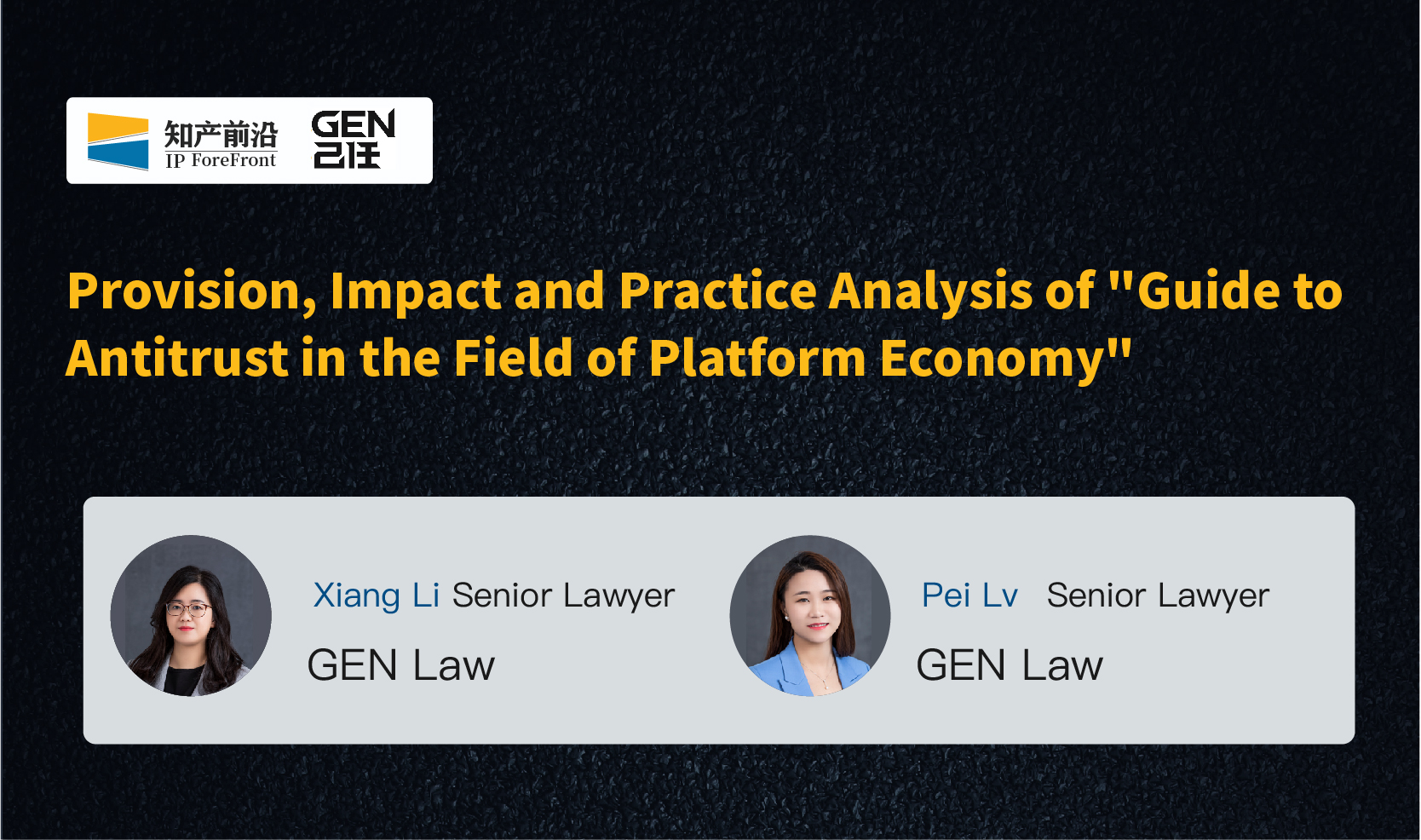 知产前沿
IP ForeFront

GEN
己任

Provision, Impact and Practice Analysis of "Guide to Antitrust in the Field of Platform Economy"

Xiang Li Senior Lawyer
GEN Law

Pei Lv Senior Lawyer
GEN Law